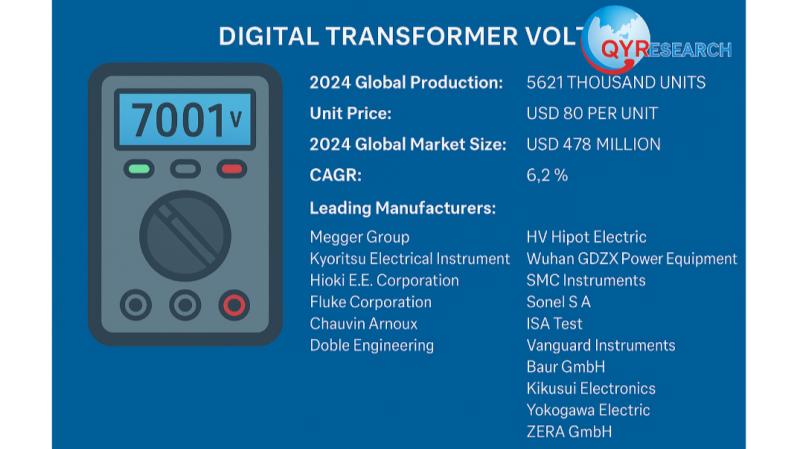 DIGITAL TRANSFORMER VOLT

QYRESEARCH

7001 V

2024 Global Production: 5621 THOUSAND UNITS

Unit Price: USD 80 PER UNIT

2024 Global Market Size: USD 478 MILLION

CAGR: 6,2 %

Leading Manufacturers:

Megger Group
Kyoritsu Electrical Instrument
Hioki E.E. Corporation
Fluke Corporation
Chauvin Arnoux
Doble Engineering

HV Hipot Electric
Wuhan GDZX Power Equipment
SMC Instruments
Sonel S A
ISA Test
Vanguard Instruments
Baur GmbH
Kikusui Electronics
Yokogawa Electric
ZERA GmbH